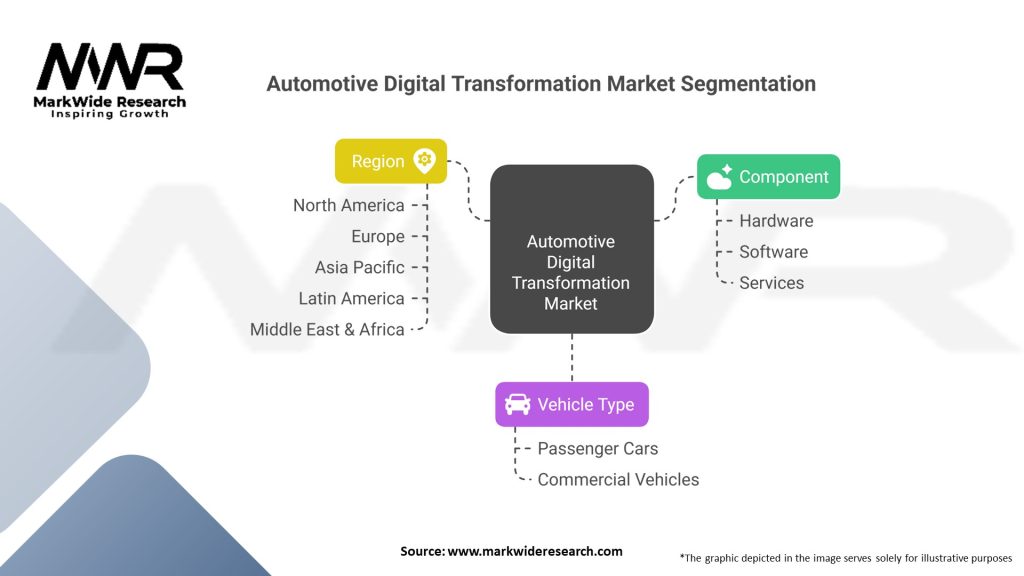 MWR
MarkWide Research
Inspiring Growth

Automotive Digital Transformation Market Segmentation

Region
North America
Europe
Asia Pacific
Latin America
Middle East & Africa

Automotive Digital Transformation Market

Component
Hardware
Software
Services

Vehicle Type
Passenger Cars
Commercial Vehicles

Source: www.markwideresearch.com

*The graphic depicted in the image serves solely for illustrative purposes